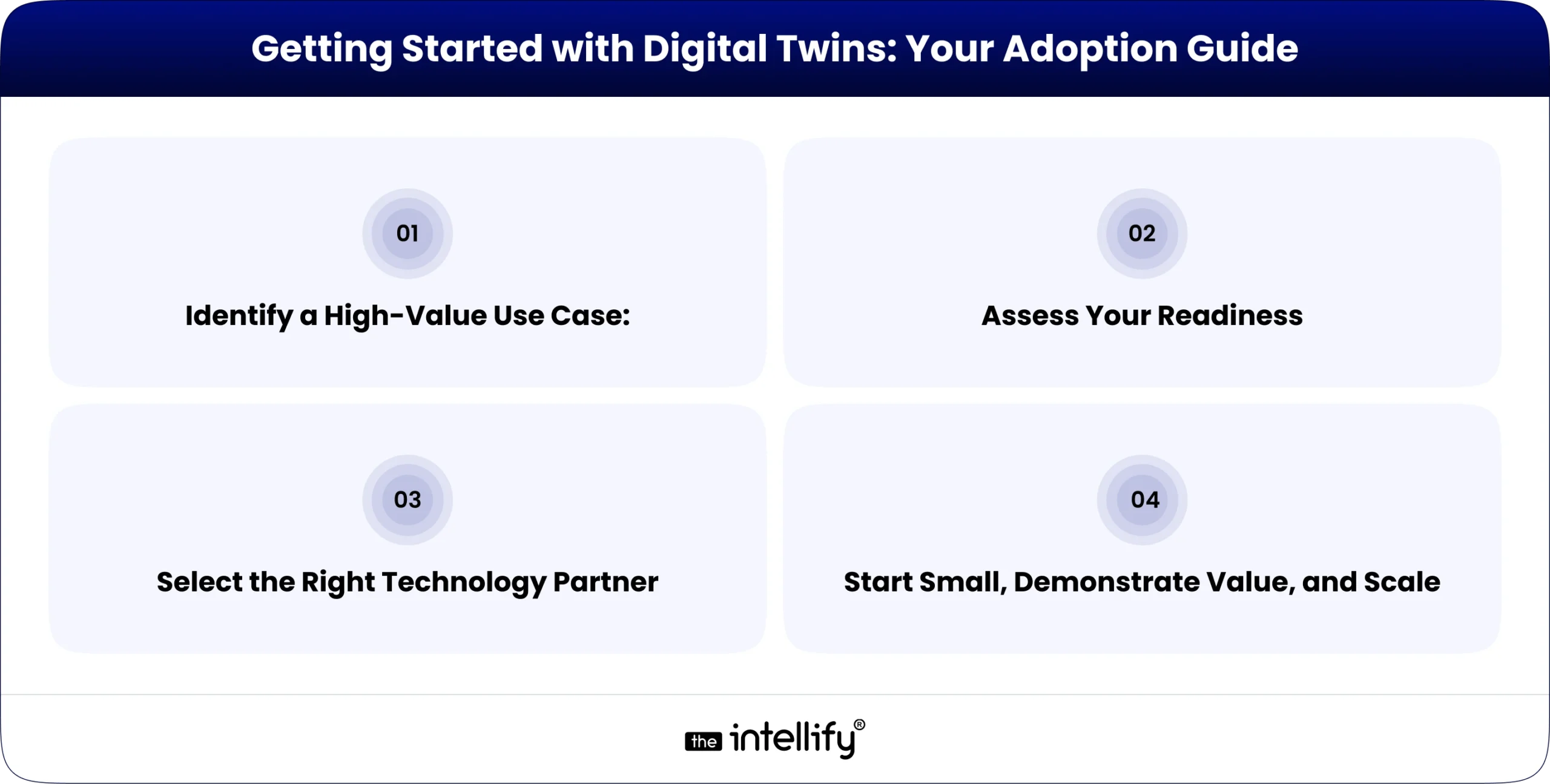 Getting Started with Digital Twins: Your Adoption Guide

01

Identify a High-Value Use Case:

02

Assess Your Readiness

03

Select the Right Technology Partner

04

Start Small, Demonstrate Value, and Scale

the intellify®